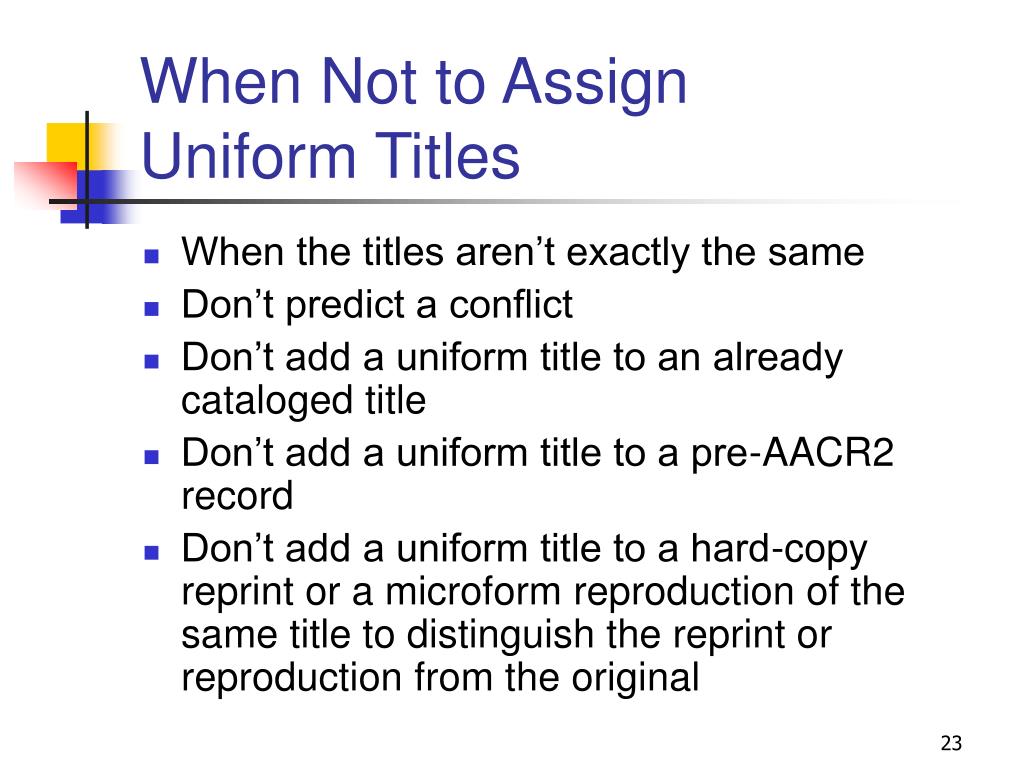 When Not to Assign Uniform Titles

- When the titles aren’t exactly the same
- Don’t predict a conflict
- Don’t add a uniform title to an already cataloged title
- Don’t add a uniform title to a pre-AACR2 record
- Don’t add a uniform title to a hard-copy reprint or a microform reproduction of the same title to distinguish the reprint or reproduction from the original

23